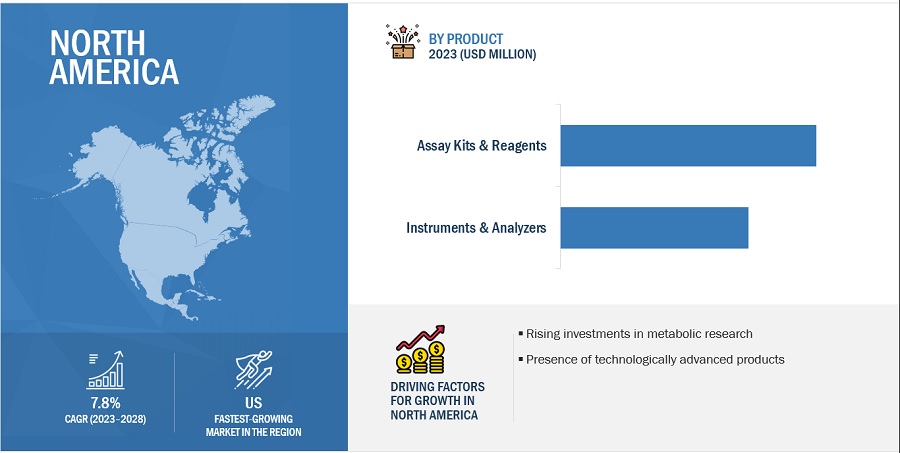 NORTH AMERICA

7.8%
CAGR (2023–2028)

US
FASTEST-GROWING MARKET IN THE REGION

BY PRODUCT
2023 (USD MILLION)

Assay Kits & Reagents

Instruments & Analyzers

DRIVING FACTORS FOR GROWTH IN NORTH AMERICA

▪ Rising investments in metabolic research

▪ Presence of technologically advanced products